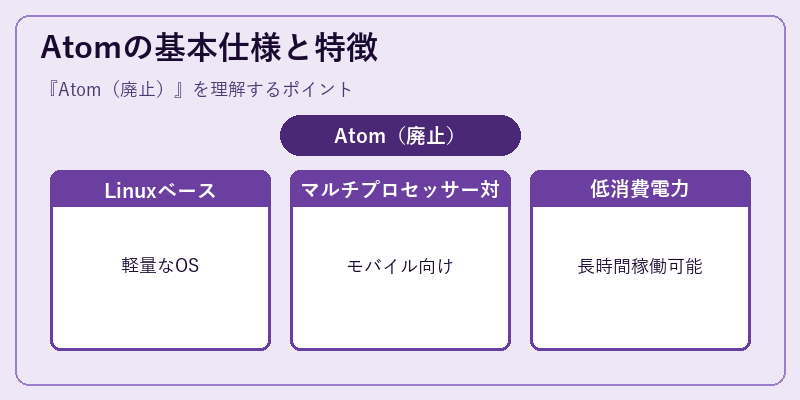 Atomの基本仕様と特徴

『Atom（廃止）』を理解するポイント

Atom（廃止）

Linuxベース

軽量なOS

マルチプロセッサー対

モバイル向け

低消費電力

長時間稼働可能